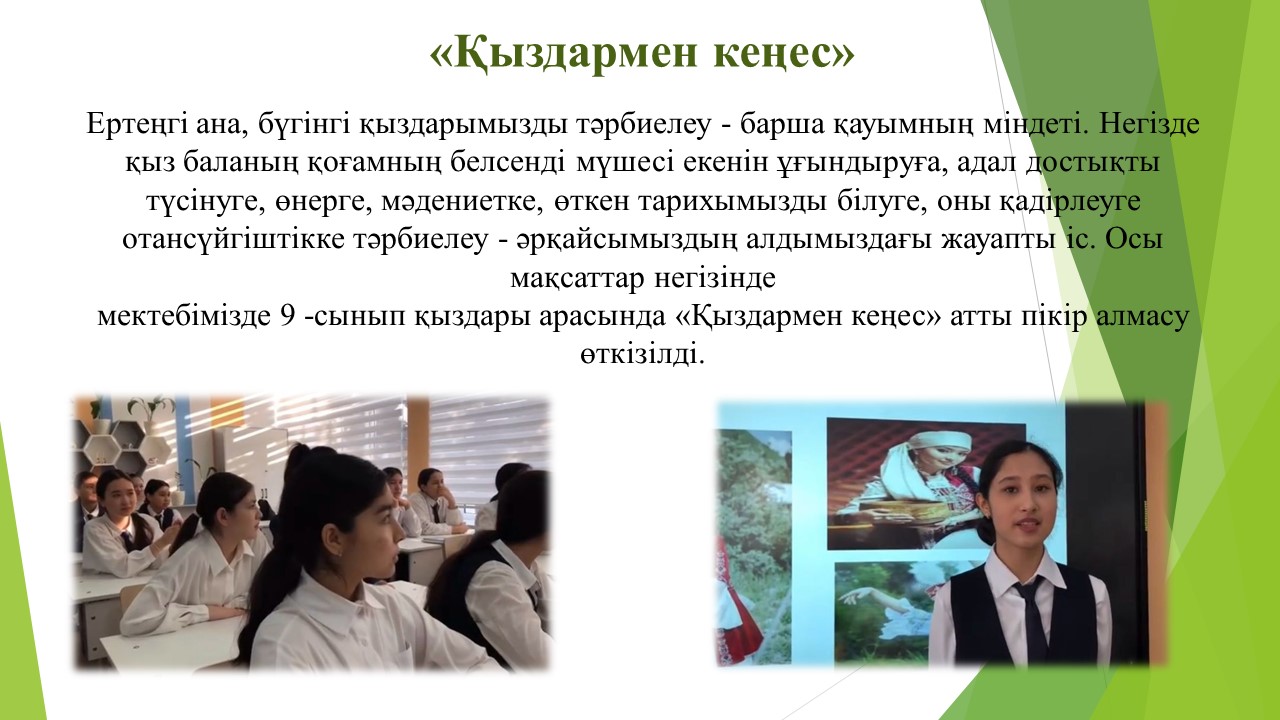 «Қыздармен кеңес»

Ертеңгі ана, бүгінгі қыздарымызды тәрбиелеу - барша қауымның міндеті. Негізде қыз баланың қоғамның белсенді мүшесі екенін ұғындыруға, адал достықты түсінуге, өнерге, мәдениетке, өткен тарихымызды білуге, оны қадірлеуге отансүйгіштікке тәрбиелеу - әрқайсымыздың алдымыздағы жауапты іс. Осы мақсаттар негізінде
мектебімізде 9 -сынып қыздары арасында «Қыздармен кеңес» атты пікір алмасу өткізілді.